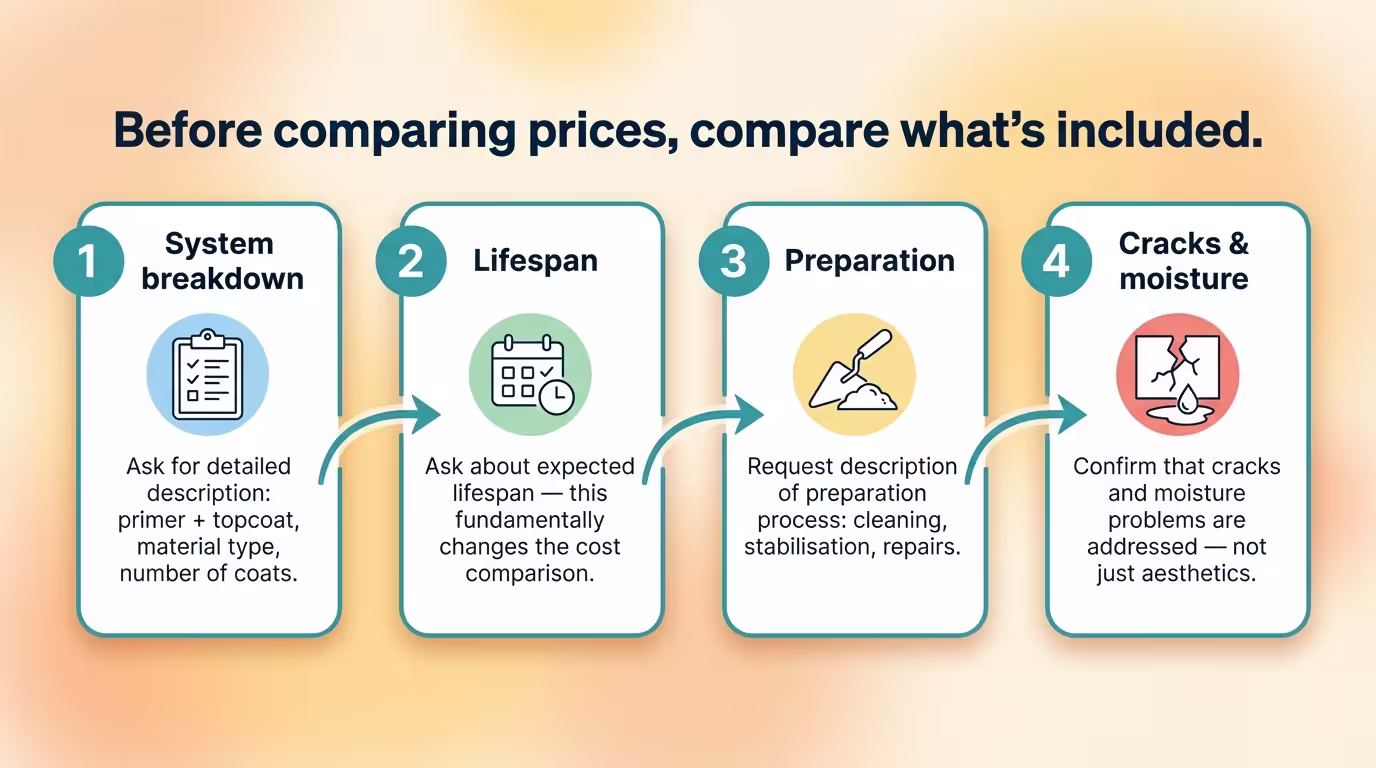 Before comparing prices, compare what's included.

1 System breakdown

Ask for detailed description: primer + topcoat, material type, number of coats.

2 Lifespan

Ask about expected lifespan — this fundamentally changes the cost comparison.

3 Preparation

Request description of preparation process: cleaning, stabilisation, repairs.

4 Cracks & moisture

Confirm that cracks and moisture problems are addressed — not just aesthetics.